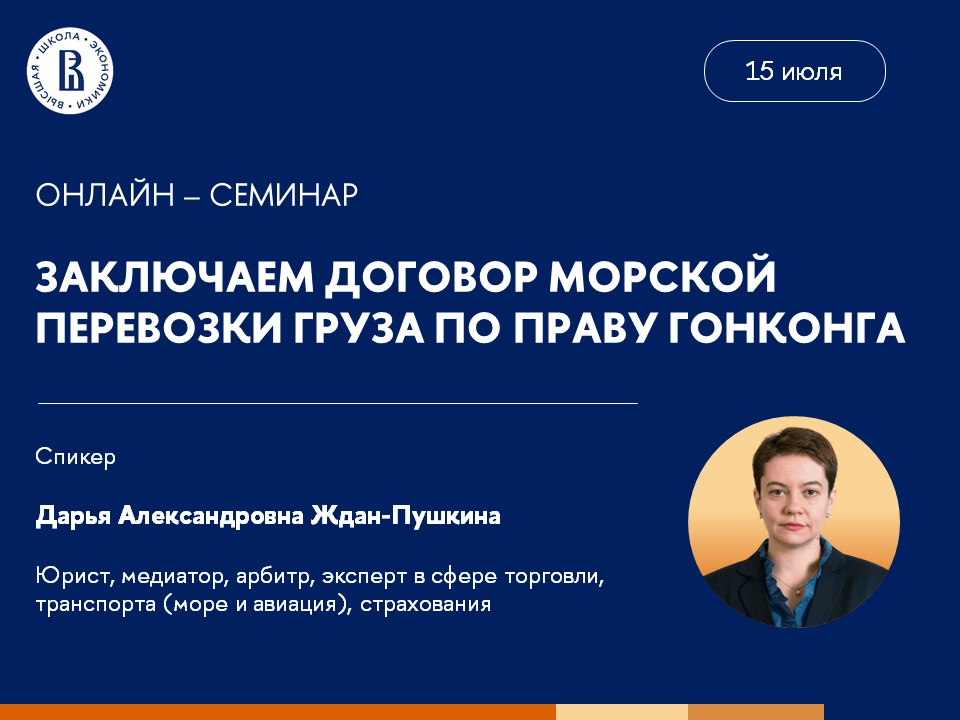 ВЫСШАЯ ШКОЛА ЭКОНОМИКИ

15 июля

ОНЛАЙН – СЕМИНАР

ЗАКЛЮЧАЕМ ДОГОВОР МОРСКОЙ ПЕРЕВОЗКИ ГРУЗА ПО ПРАВУ ГОНКОНГА

Спикер

Дарья Александровна Ждан-Пушкина

Юрист, медиатор, арбитр, эксперт в сфере торговли, транспорта (море и авиация), страхования